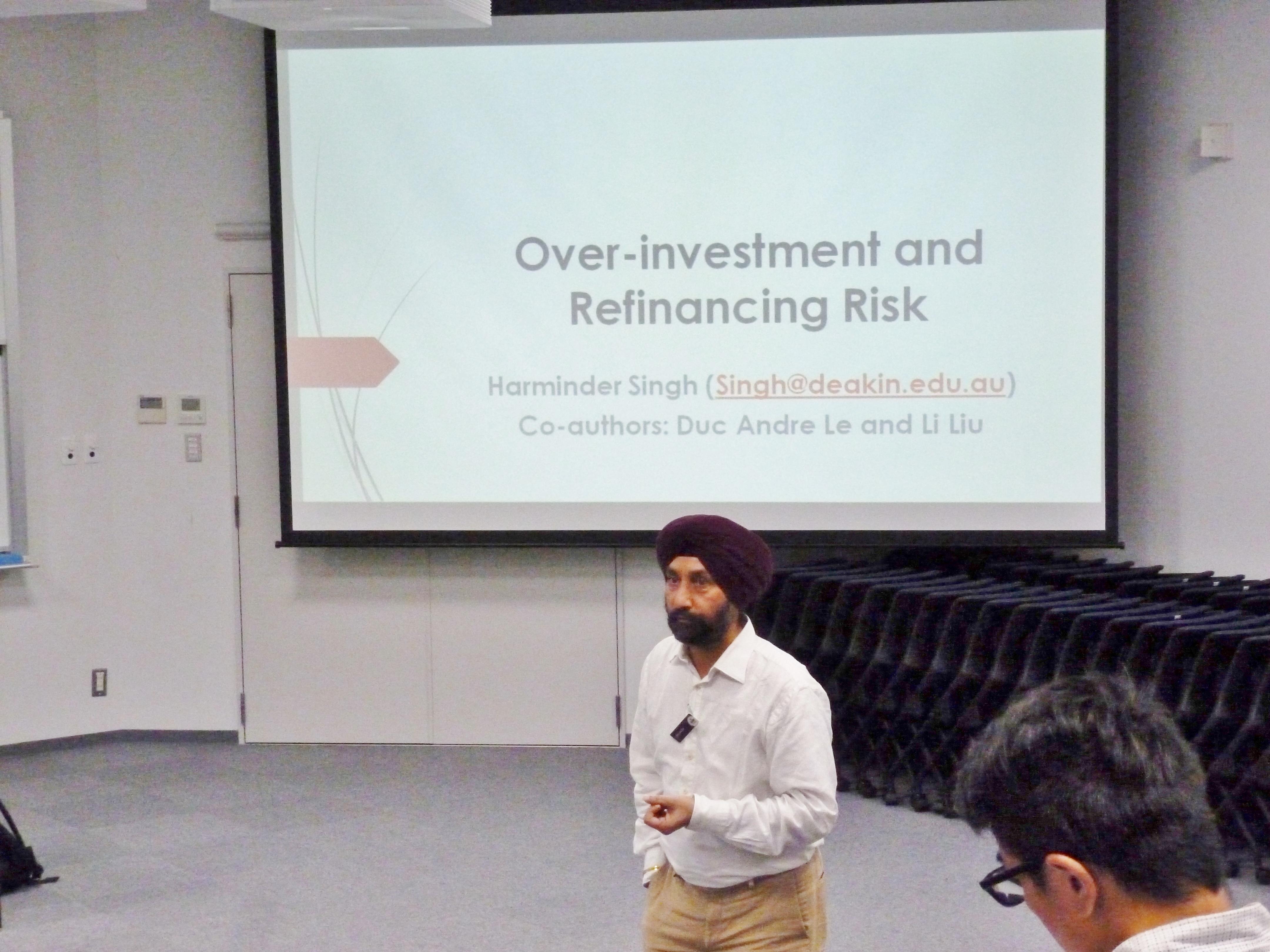 Over-investment and Refinancing Risk

Harminder Singh (Singh@deakin.edu.au)
Co-authors: Duc Andre Le and Li Liu